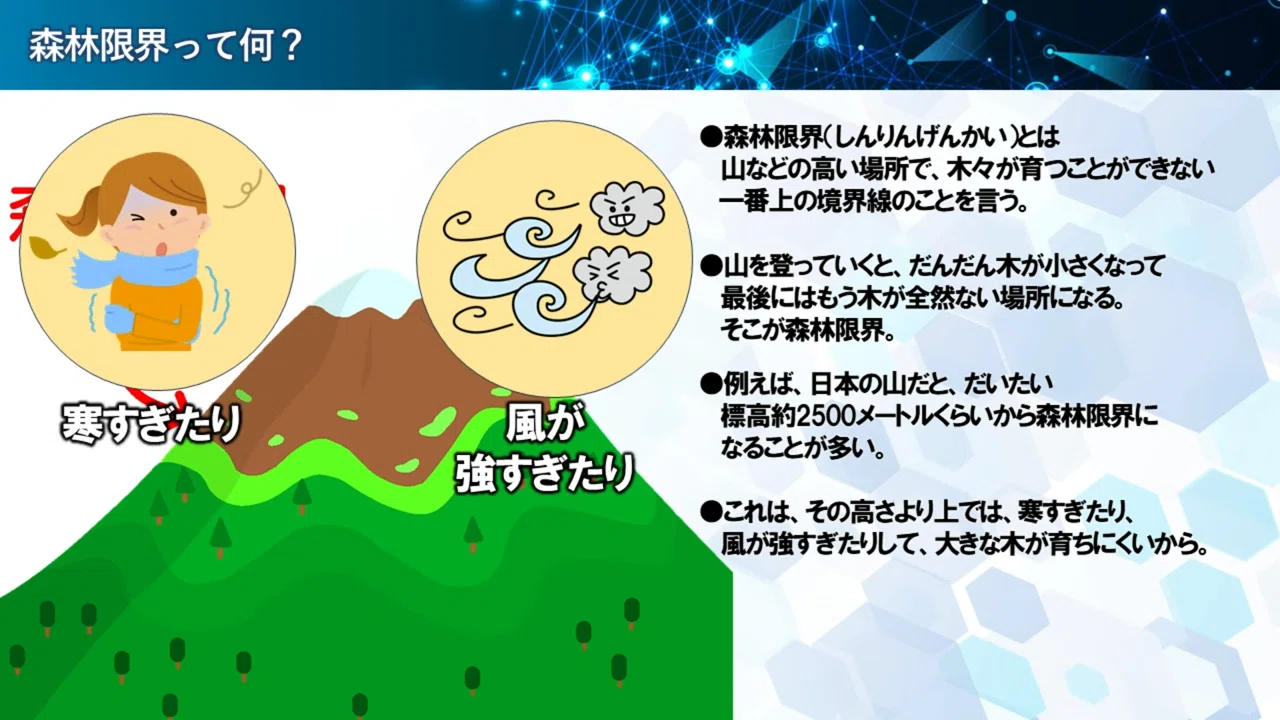 森林限界って何？

寒すぎたり

風が
強すぎたり

●森林限界(しんりんげんかい)とは
山などの高い場所で、木々が育つことができない
一番上の境界線のことを言う。

●山を登っていくと、だんだん木が小さくなって
最後にはもう木が全然ない場所になる。
そこが森林限界。

●例えば、日本の山だと、だいたい
標高約2500メートルくらいから森林限界に
なることが多い。

●これは、その高さより上では、寒すぎたり、
風が強すぎたりして、大きな木が育ちにくいから。